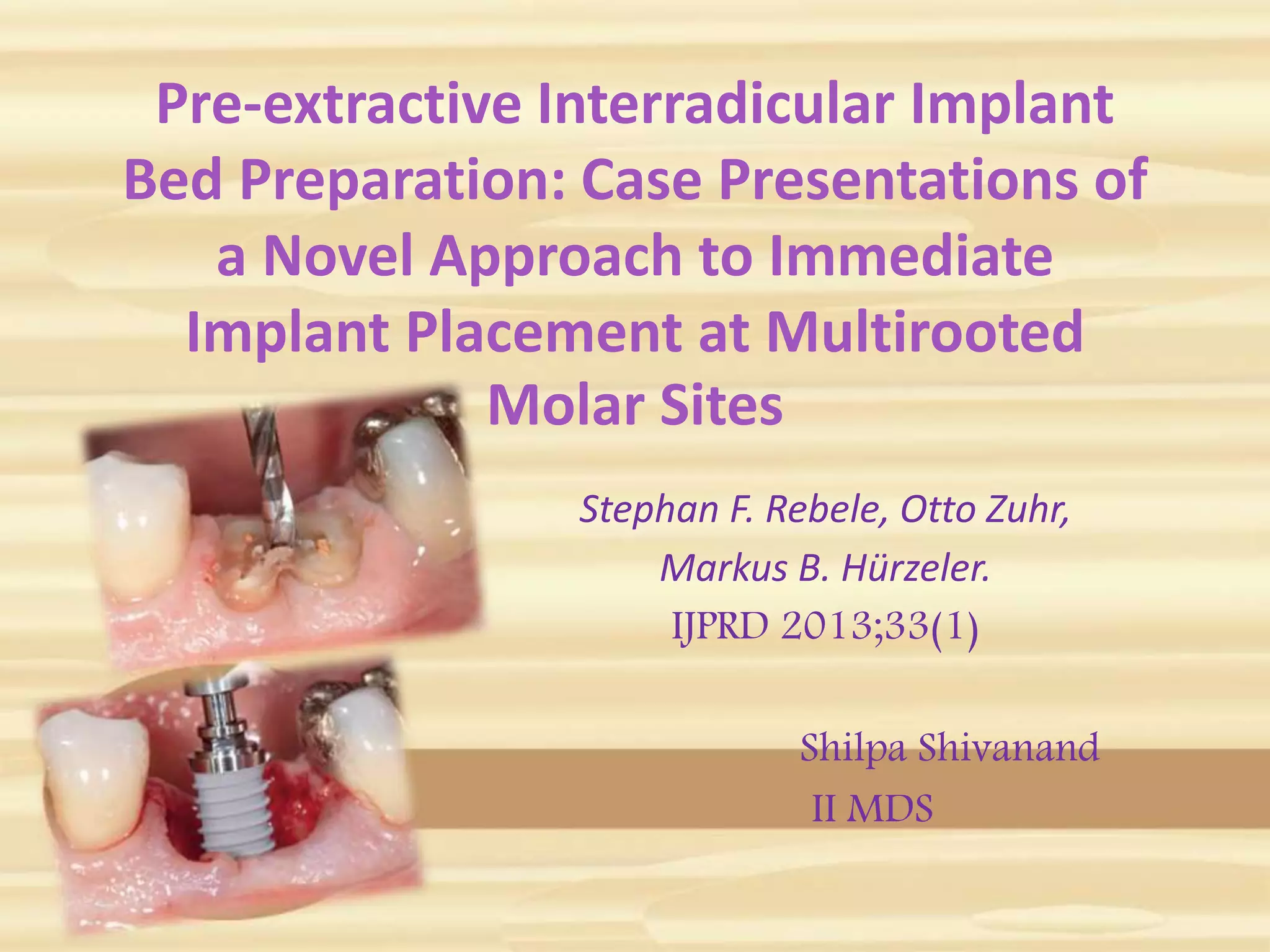 Pre-extractive Interradicular Implant Bed Preparation: Case Presentations of a Novel Approach to Immediate Implant Placement at Multirooted Molar Sites

Stephan F. Rebele, Otto Zuhr, Markus B. Hürzeler.

IJPRD 2013;33(1)

Shilpa Shivanand

II MDS